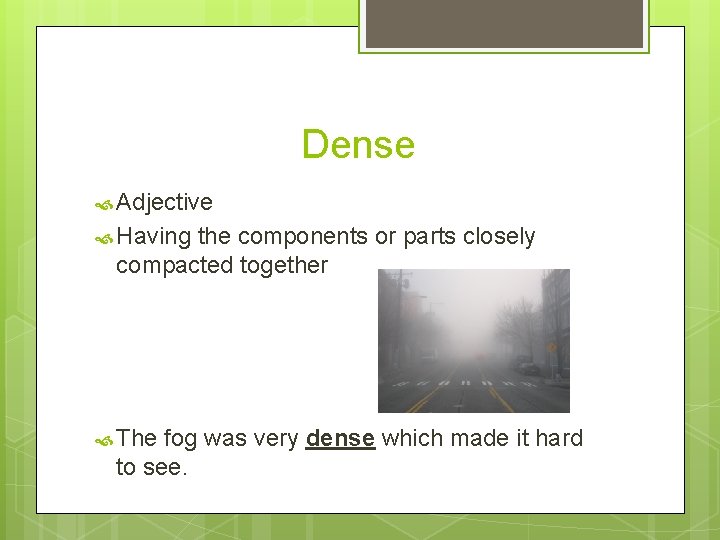 Dense

Adjective

Having the components or parts closely compacted together

The fog was very dense which made it hard to see.